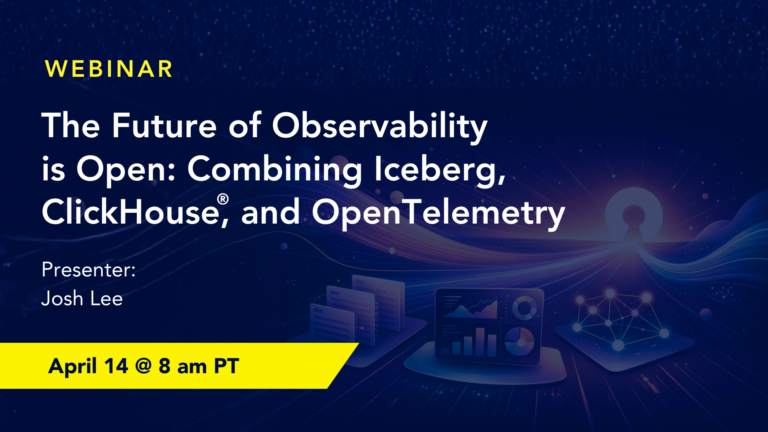 WEBINAR

The Future of Observability is Open: Combining Iceberg, ClickHouse®, and OpenTelemetry

Presenter:
Josh Lee

April 14 @ 8 am PT